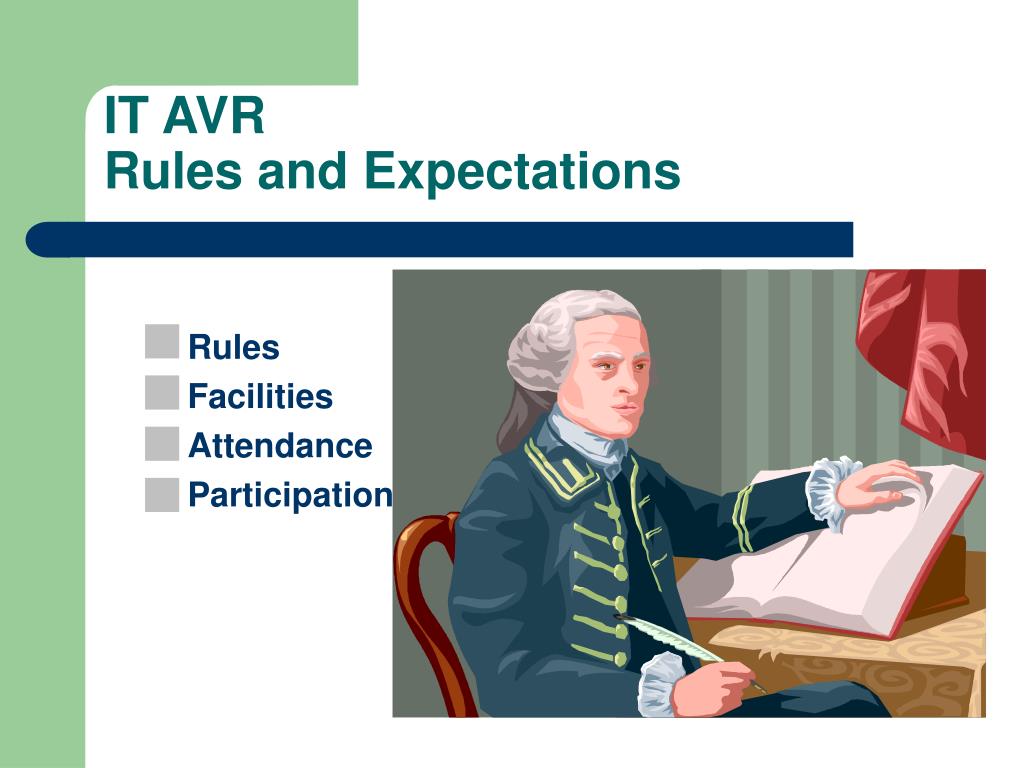 IT AVR
Rules and Expectations

Rules
Facilities
Attendance
Participation